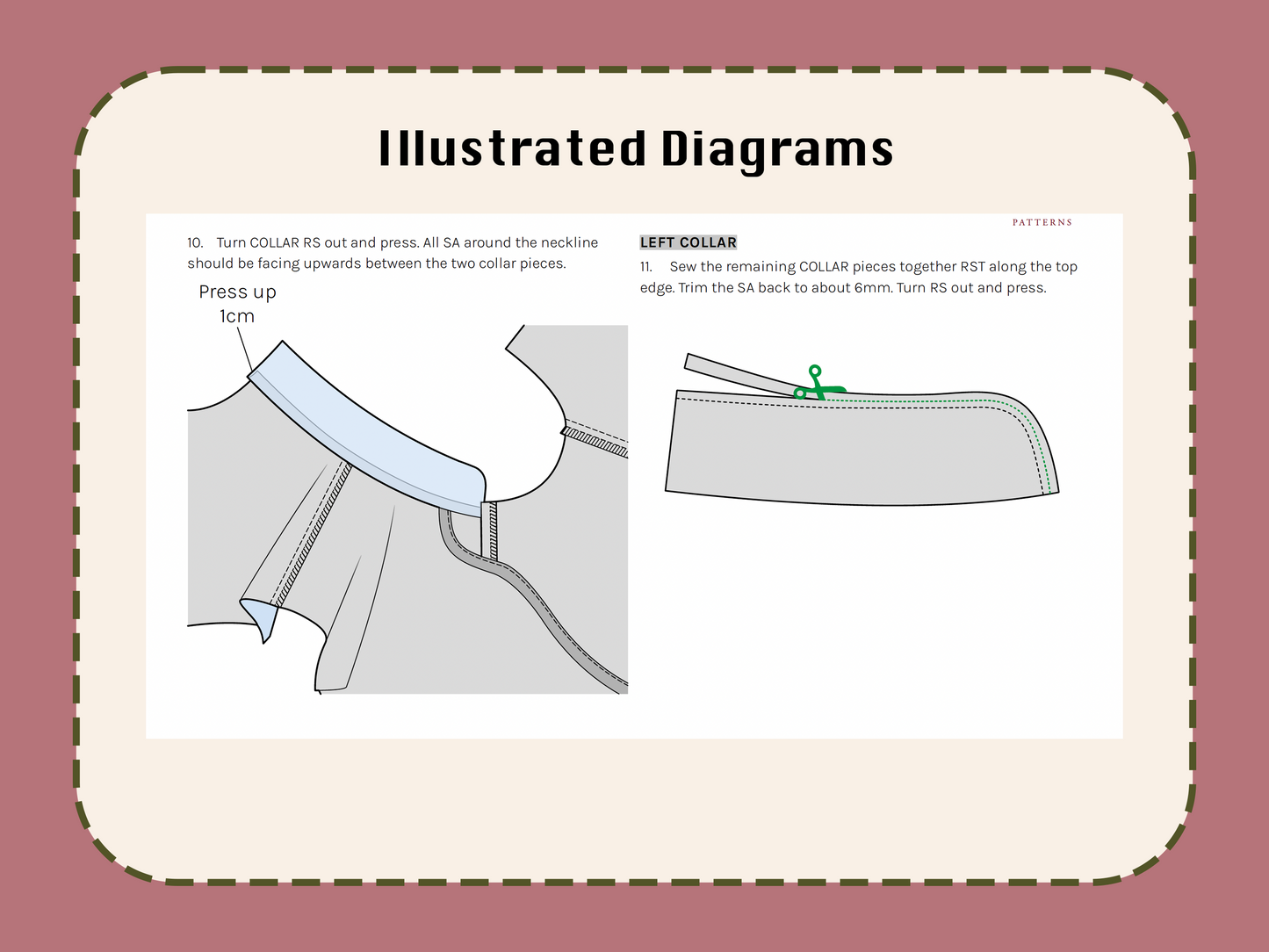 Illustrated Diagrams

PATTERNS

10. Turn COLLAR RS out and press. All SA around the neckline should be facing upwards between the two collar pieces.

Press up 1cm

LEFT COLLAR

11. Sew the remaining COLLAR pieces together RST along the top edge. Trim the SA back to about 6mm. Turn RS out and press.